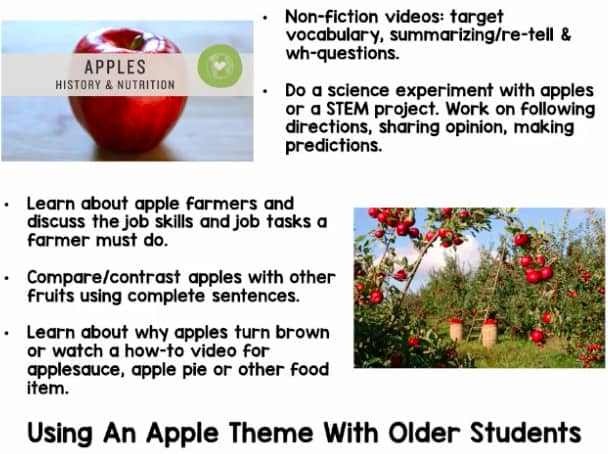 APPLES
HISTORY & NUTRITION

• Non-fiction videos: target vocabulary, summarizing/re-tell & wh-questions.

• Do a science experiment with apples or a STEM project. Work on following directions, sharing opinion, making predictions.

• Learn about apple farmers and discuss the job skills and job tasks a farmer must do.

• Compare/contrast apples with other fruits using complete sentences.

• Learn about why apples turn brown or watch a how-to video for applesauce, apple pie or other food item.

Using An Apple Theme With Older Students